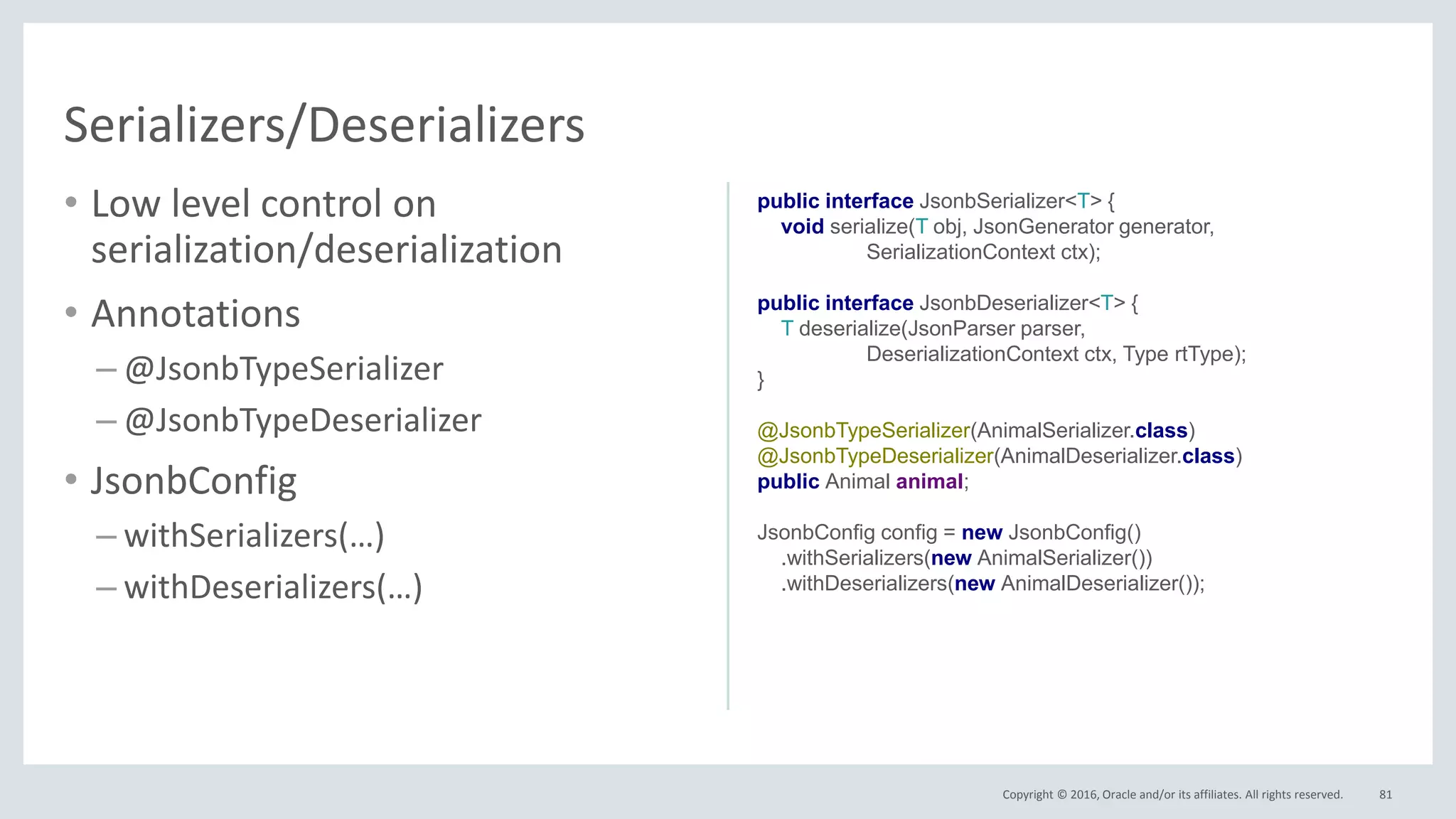 Serializers/Deserializers

• Low level control on serialization/deserialization

• Annotations

– @JsonbTypeSerializer

– @JsonbTypeDeserializer

• JsonbConfig

– withSerializers(...)

– withDeserializers(...)

public interface JsonbSerializer<T> {
    void serialize(T obj, JsonGenerator generator,
                SerializationContext ctx);

public interface JsonbDeserializer<T> {
    T deserialize(JsonParser parser,
                DeserializationContext ctx, Type rtType);
}

@JsonbTypeSerializer(AnimalSerializer.class)
@JsonbTypeDeserializer(AnimalDeserializer.class)
public Animal animal;

JsonbConfig config = new JsonbConfig()
    .withSerializers(new AnimalSerializer())
    .withDeserializers(new AnimalDeserializer());

Copyright © 2016, Oracle and/or its affiliates. All rights reserved. 81